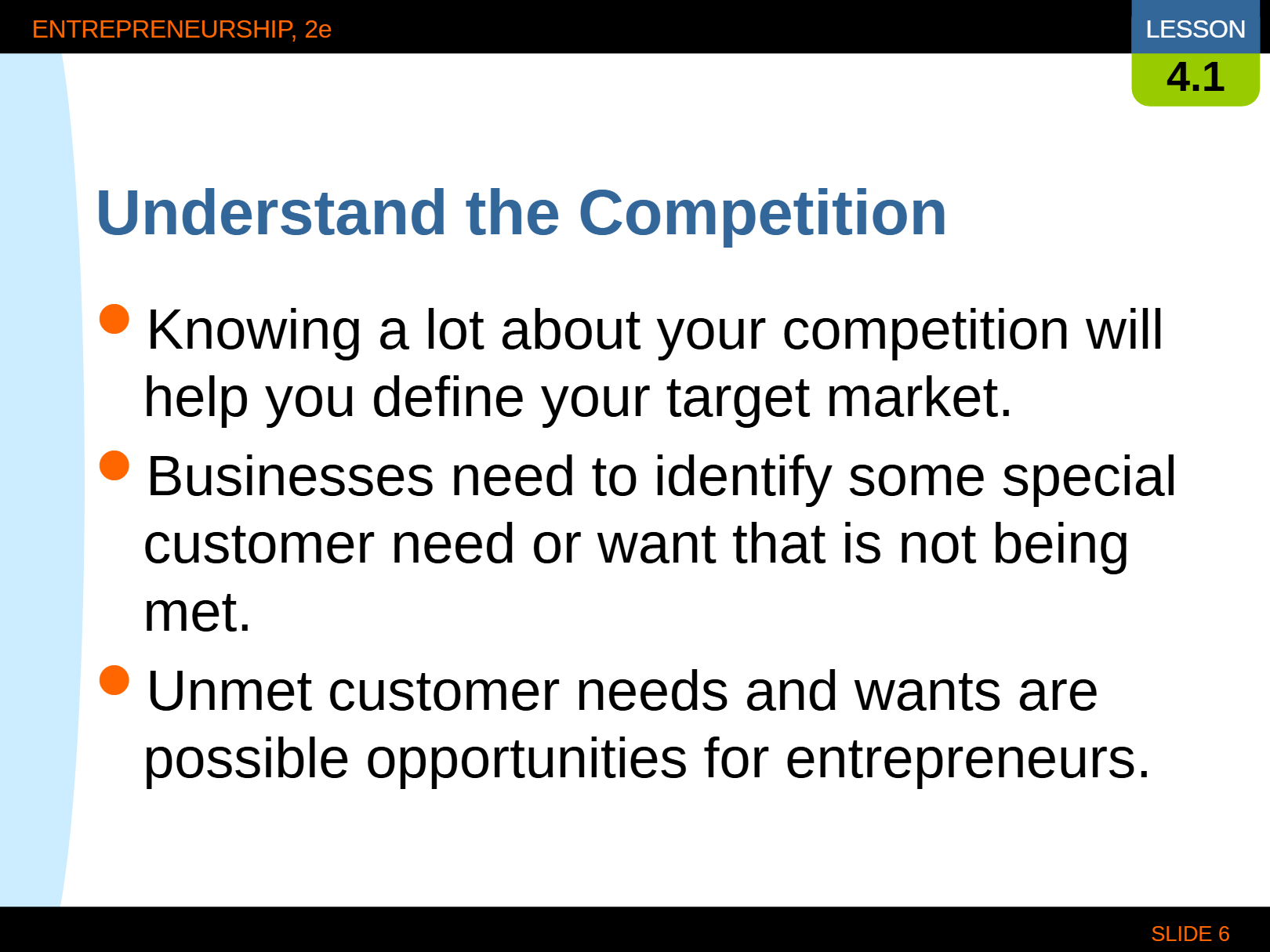 ENTREPRENEURSHIP, 2e

LESSON
4.1

Understand the Competition

• Knowing a lot about your competition will help you define your target market.
• Businesses need to identify some special customer need or want that is not being met.
• Unmet customer needs and wants are possible opportunities for entrepreneurs.

SLIDE 6